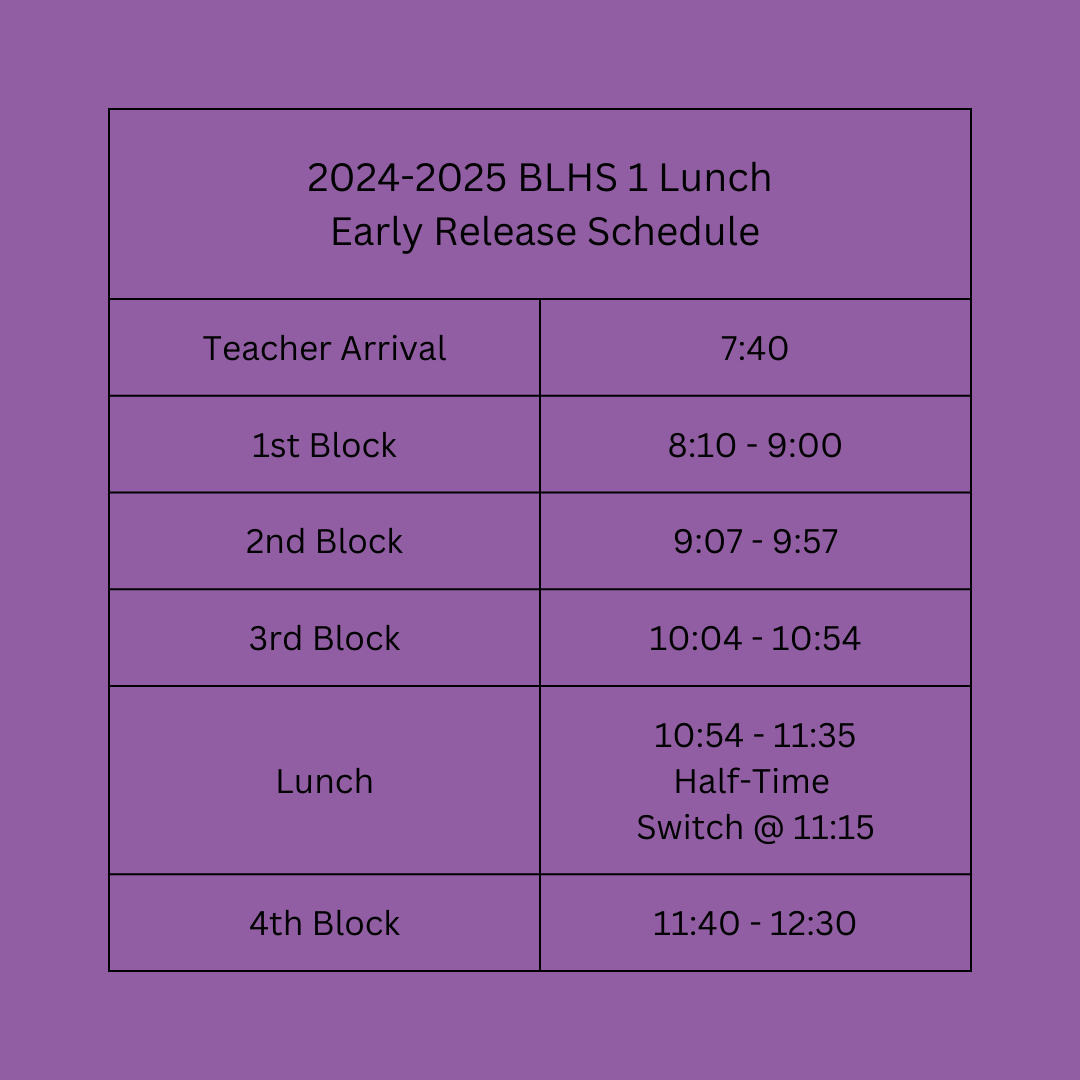 | 2024-2025 BLHS 1 Lunch Early Release Schedule | |
|---|---|
| Teacher Arrival | 7:40 |
| 1st Block | 8:10 - 9:00 |
| 2nd Block | 9:07 - 9:57 |
| 3rd Block | 10:04 - 10:54 |
| Lunch | 10:54 - 11:35 Half-Time Switch @ 11:15 |
| 4th Block | 11:40 - 12:30 |